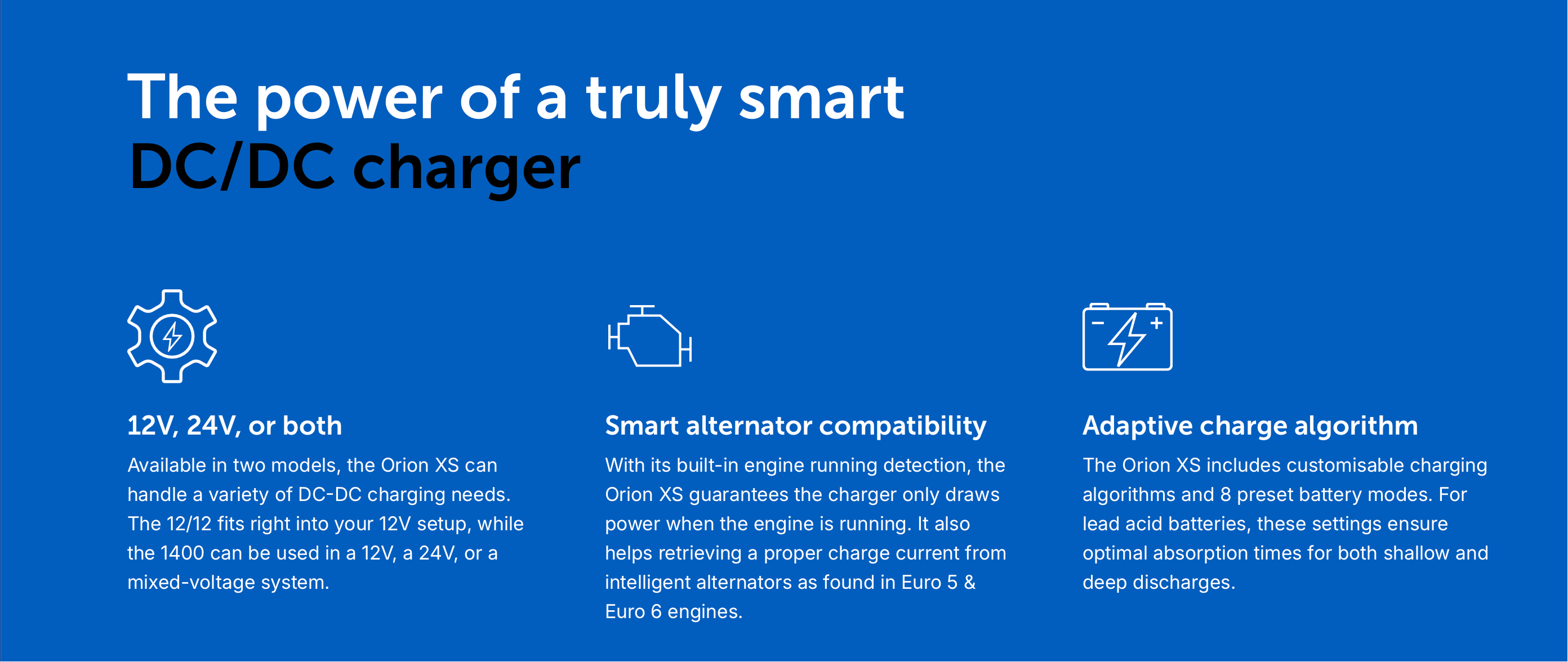 The power of a truly smart DC/DC charger

12V, 24V, or both

Available in two models, the Orion XS can handle a variety of DC-DC charging needs. The 12/12 fits right into your 12V setup, while the 1400 can be used in a 12V, a 24V, or a mixed-voltage system.

Smart alternator compatibility

With its built-in engine running detection, the Orion XS guarantees the charger only draws power when the engine is running. It also helps retrieving a proper charge current from intelligent alternators as found in Euro 5 & Euro 6 engines.

Adaptive charge algorithm

The Orion XS includes customisable charging algorithms and 8 preset battery modes. For lead acid batteries, these settings ensure optimal absorption times for both shallow and deep discharges.